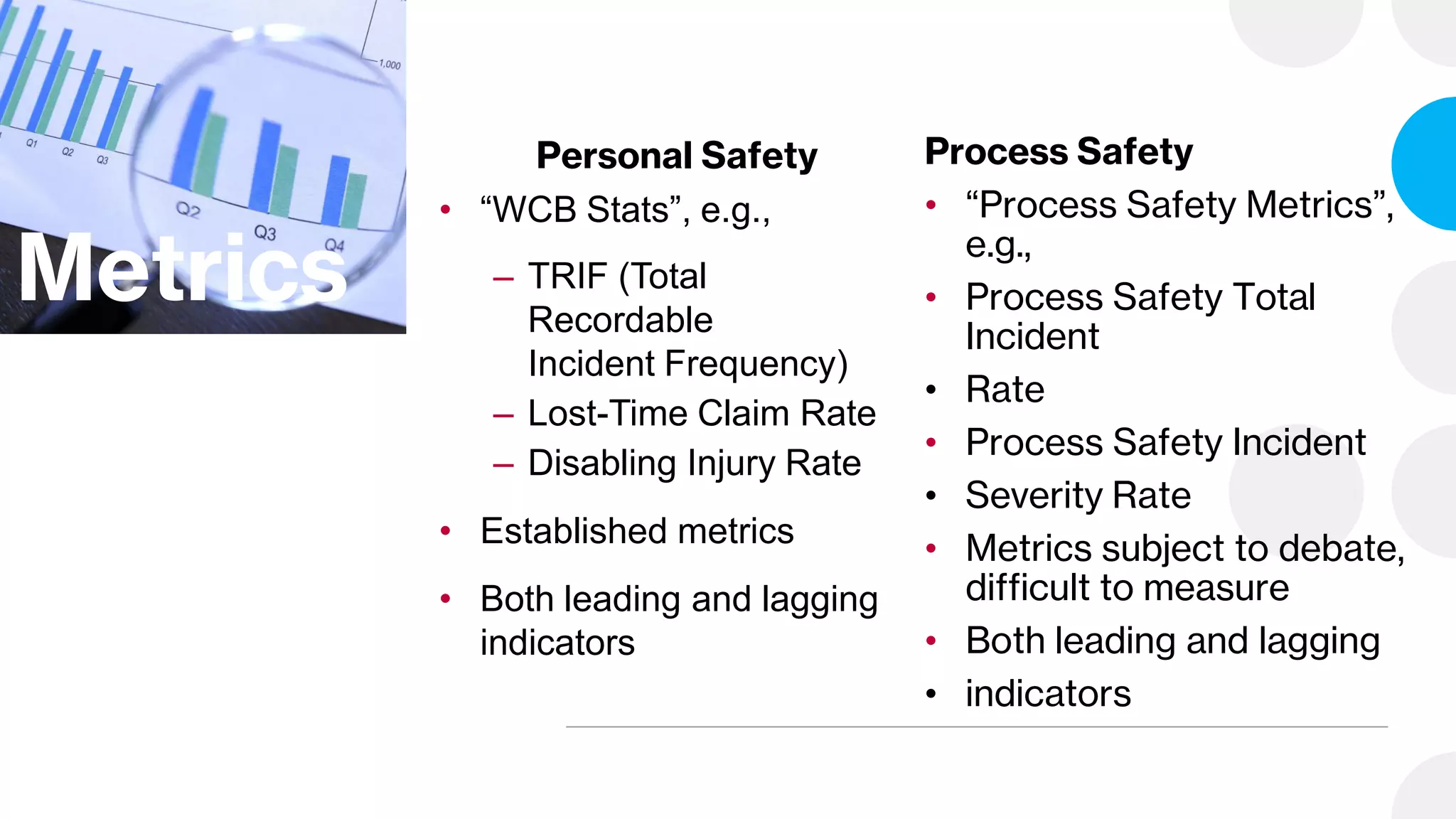 1,000
Q1
Q2
Q3
Q2
Q3
Q4
Metrics

Personal Safety
• “WCB Stats”, e.g.,
– TRIF (Total Recordable Incident Frequency)
– Lost-Time Claim Rate
– Disabling Injury Rate
• Established metrics
• Both leading and lagging indicators

Process Safety
• “Process Safety Metrics”, e.g.,
• Process Safety Total Incident
• Rate
• Process Safety Incident
• Severity Rate
• Metrics subject to debate, difficult to measure
• Both leading and lagging
• indicators